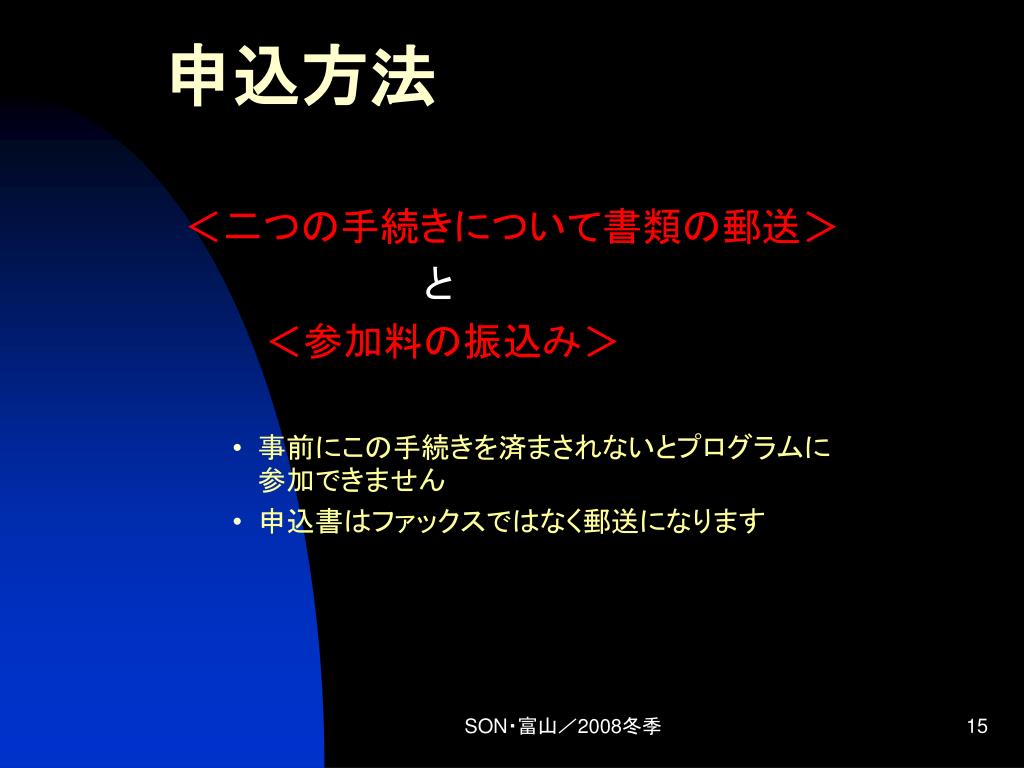 申込方法

＜二つの手続きについて書類の郵送＞
と
＜参加料の振込み＞

• 事前にこの手続きを済まされないとプログラムに参加できません
• 申込書はファックスではなく郵送になります

SON･富山／2008冬季

15